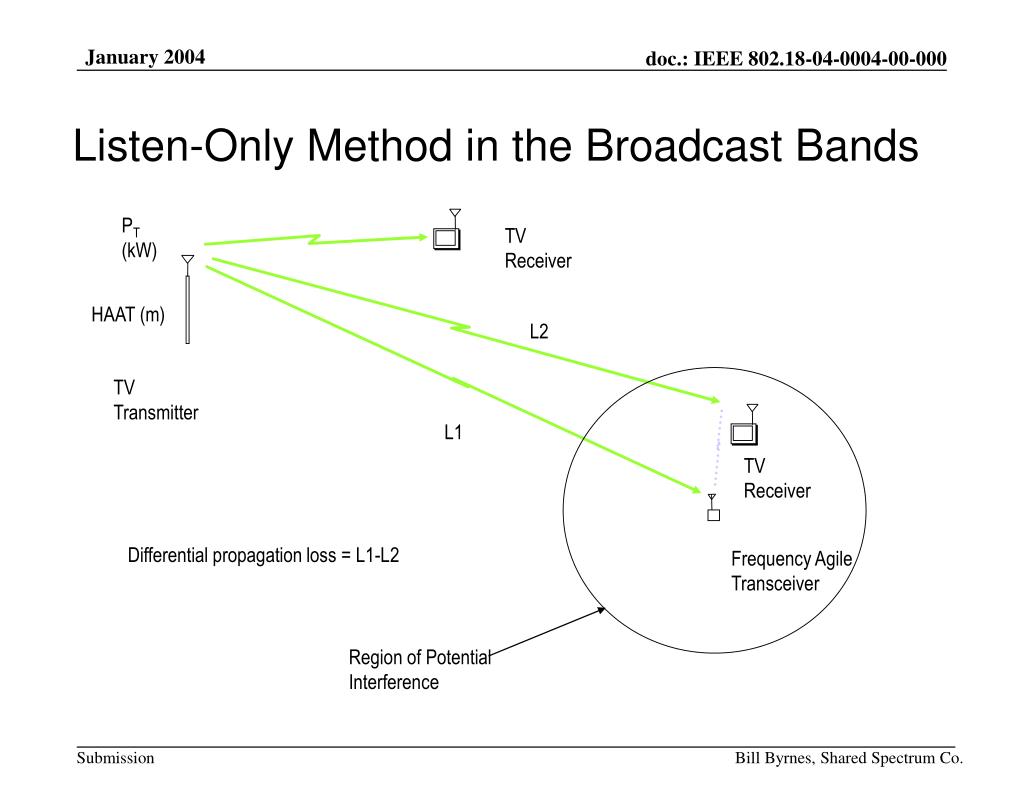 January 2004

doc.: IEEE 802.18-04-0004-00-000

Listen-Only Method in the Broadcast Bands

$P_T$
(kW)

TV
Receiver

HAAT (m)

L2

TV
Transmitter

L1

TV
Receiver

Differential propagation loss = L1-L2

Frequency Agile
Transceiver

Region of Potential
Interference

Submission

Bill Byrnes, Shared Spectrum Co.